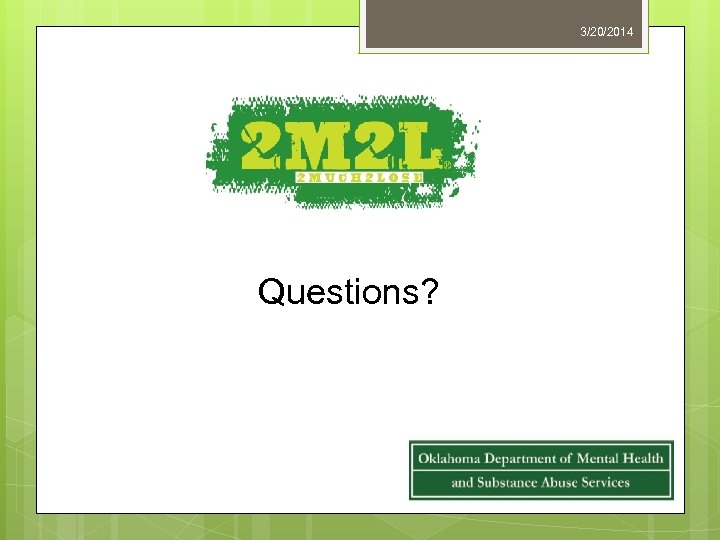 3/20/2014

2M2L®
2MUCH2LOSE

Questions?

Oklahoma Department of Mental Health and Substance Abuse Services